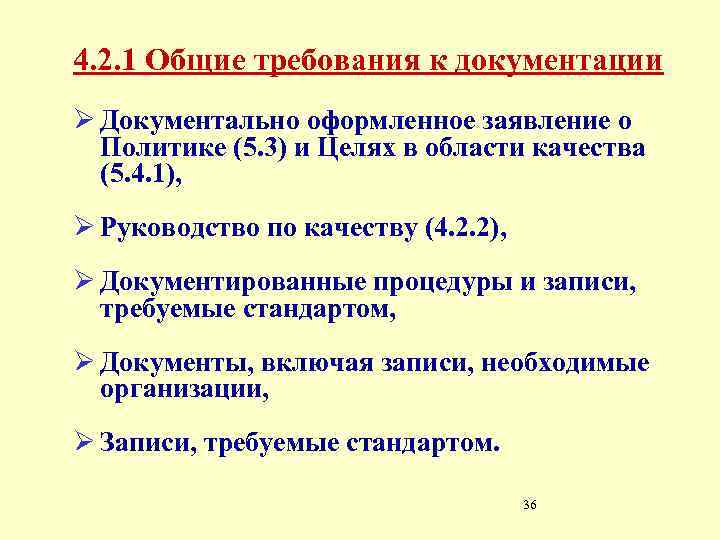 4.2.1 Общие требования к документации

➢ Документально оформленное заявление о Политике (5.3) и Целях в области качества (5.4.1),

➢ Руководство по качеству (4.2.2),

➢ Документированные процедуры и записи, требуемые стандартом,

➢ Документы, включая записи, необходимые организации,

➢ Записи, требуемые стандартом.

36